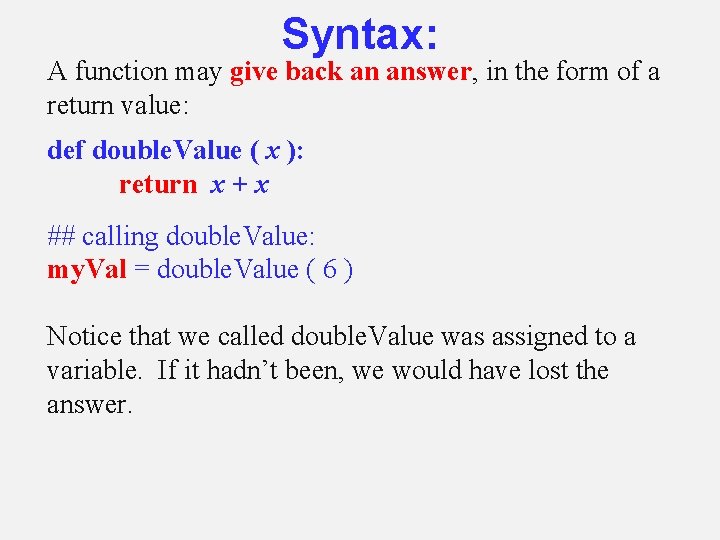 Syntax:

A function may give back an answer, in the form of a return value:

def doubleValue ( x ):
 return x + x

## calling doubleValue:
myVal = doubleValue ( 6 )

Notice that we called doubleValue was assigned to a variable. If it hadn’t been, we would have lost the answer.